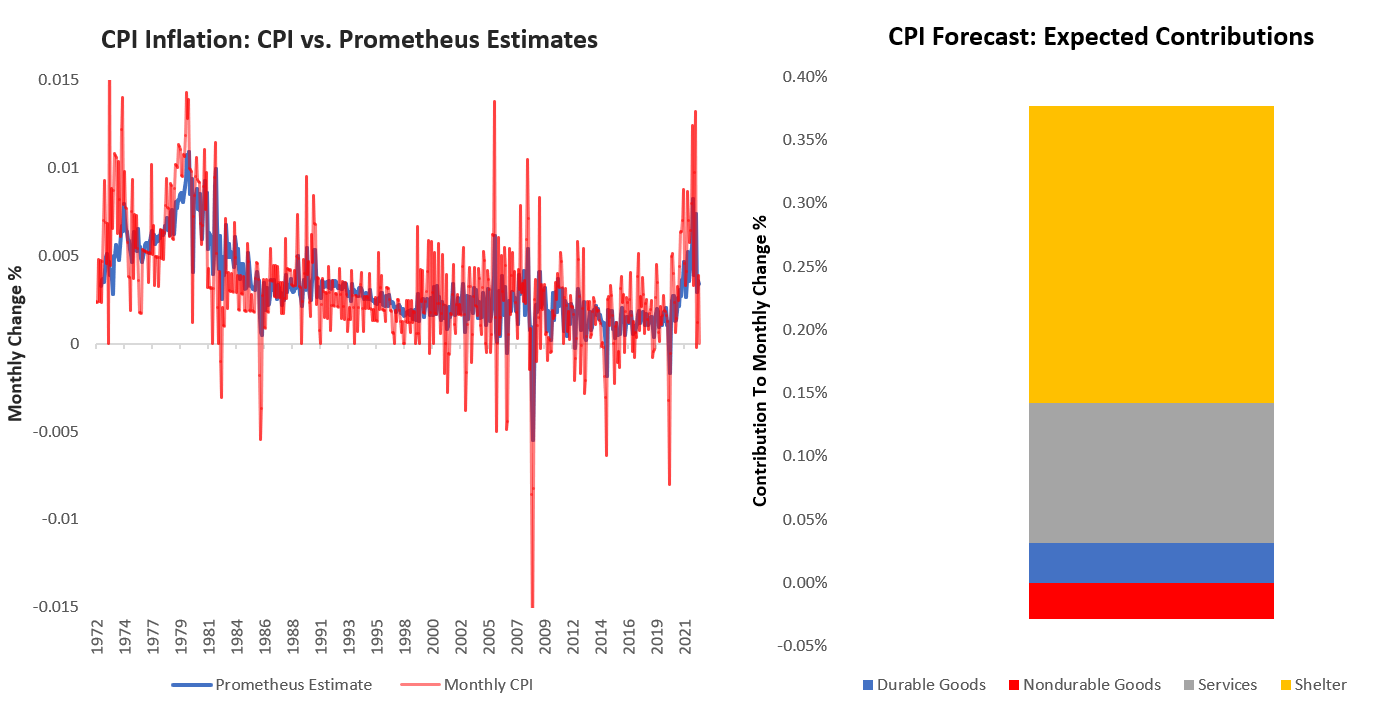 CPI Inflation: CPI vs. Prometheus Estimates

Monthly Change %

0.015
0.01
0.005
0
-0.005
-0.01
-0.015

1972 1974 1977 1979 1981 1984 1986 1988 1991 1993 1995 1998 2000 2002 2005 2007 2009 2012 2014 2016 2019 2021

Prometheus Estimate
Monthly CPI

CPI Forecast: Expected Contributions

Contribution To Monthly Change %

0.40%
0.35%
0.30%
0.25%
0.20%
0.15%
0.10%
0.05%
0.00%
-0.05%

Durable Goods
Nondurable Goods
Services
Shelter